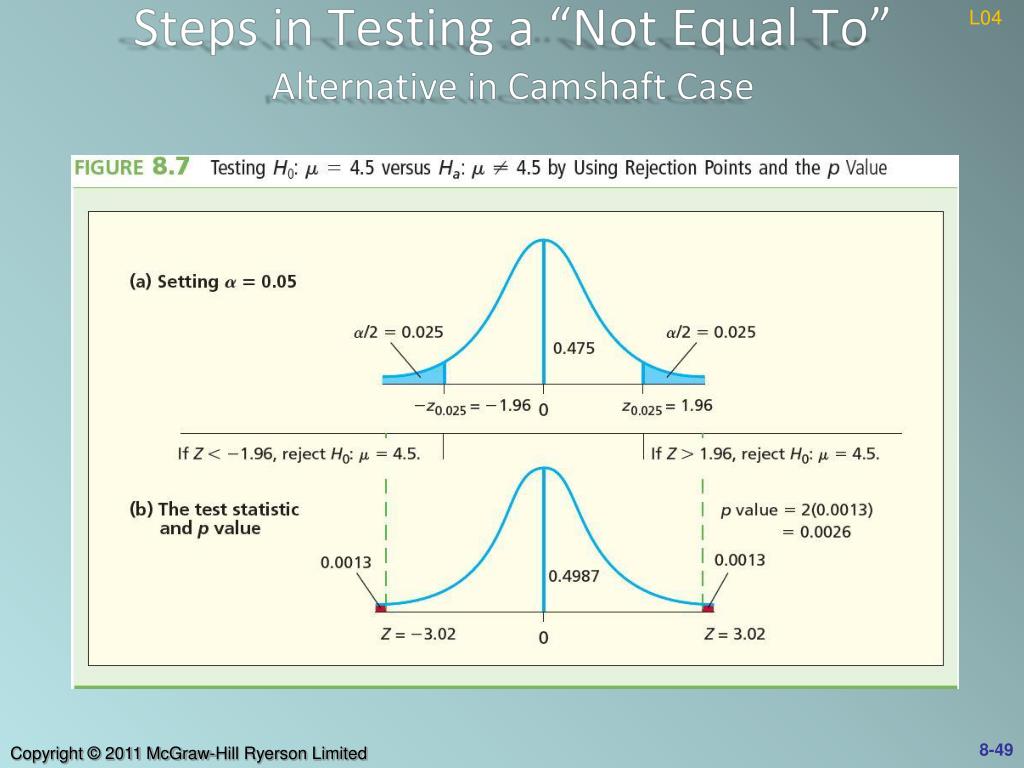 Steps in Testing a “Not Equal To” Alternative in Camshaft Case

L04

FIGURE 8.7 Testing $H_0$: $\mu = 4.5$ versus $H_a$: $\mu \neq 4.5$ by Using Rejection Points and the $p$ Value

(a) Setting $\alpha = 0.05$

$\alpha/2 = 0.025$

0.475

$\alpha/2 = 0.025$

$-z_{0.025} = -1.96$ 0 $z_{0.025} = 1.96$

If $Z < -1.96$, reject $H_0$: $\mu = 4.5$.

If $Z > 1.96$, reject $H_0$: $\mu = 4.5$.

(b) The test statistic and $p$ value

$p$ value $= 2(0.0013)$
$= 0.0026$

0.0013

0.4987

0.0013

$Z = -3.02$ 0 $Z = 3.02$

Copyright © 2011 McGraw-Hill Ryerson Limited

8-49